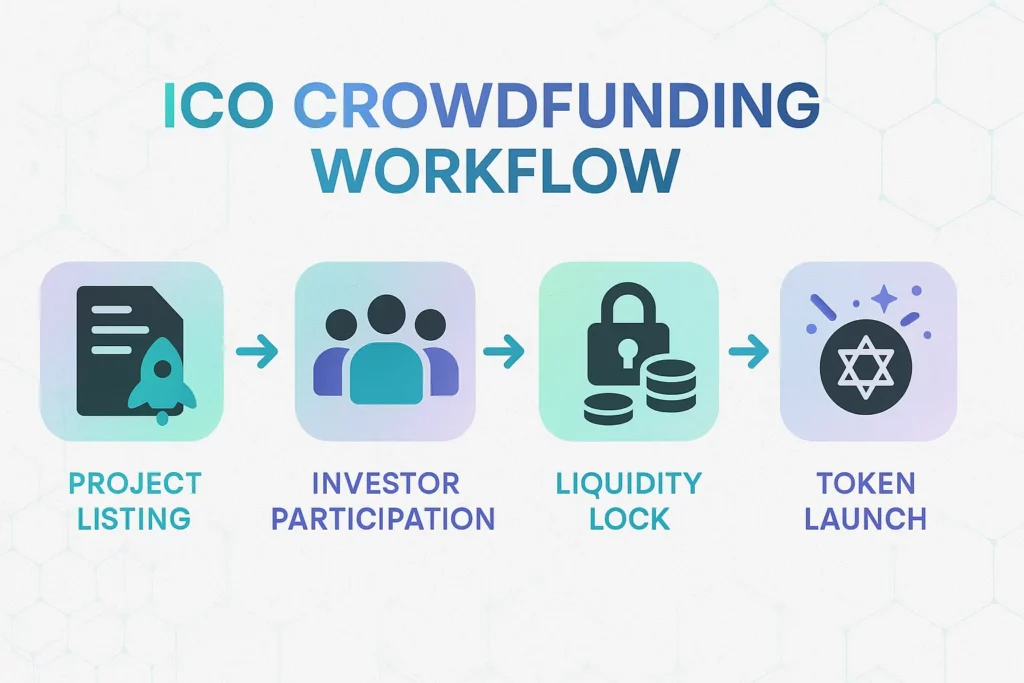 ICO CROWDFUNDING WORKFLOW

PROJECT LISTING

INVESTOR PARTICIPATION

LIQUIDITY LOCK

TOKEN LAUNCH